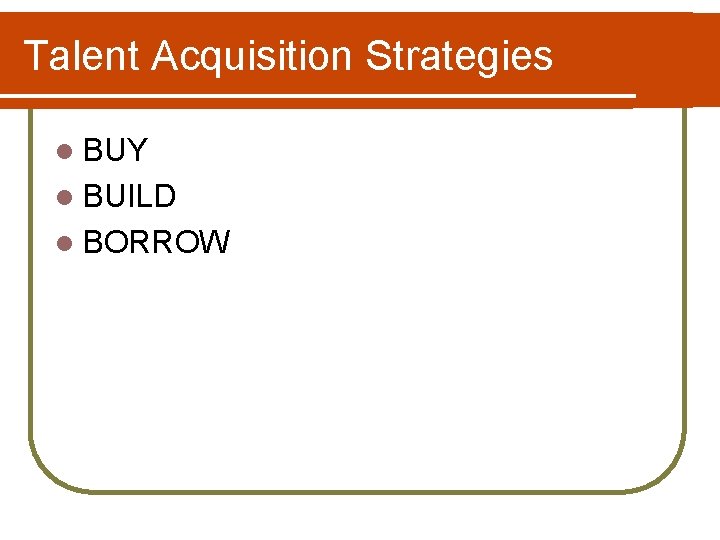 Talent Acquisition Strategies

- BUY
- BUILD
- BORROW